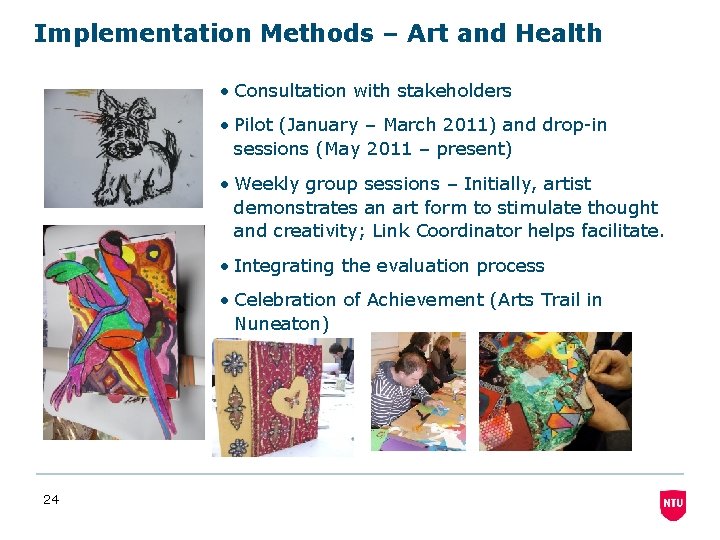 Implementation Methods – Art and Health

• Consultation with stakeholders

• Pilot (January – March 2011) and drop-in sessions (May 2011 – present)

• Weekly group sessions – Initially, artist demonstrates an art form to stimulate thought and creativity; Link Coordinator helps facilitate.

• Integrating the evaluation process

• Celebration of Achievement (Arts Trail in Nuneaton)

24

NTU